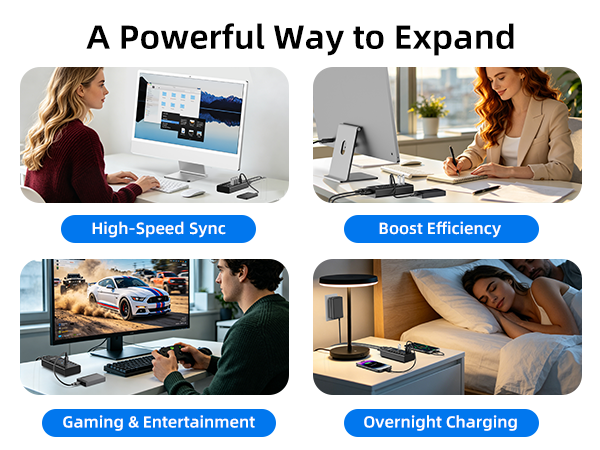 A Powerful Way to Expand

High-Speed Sync

Boost Efficiency

Gaming & Entertainment

Overnight Charging